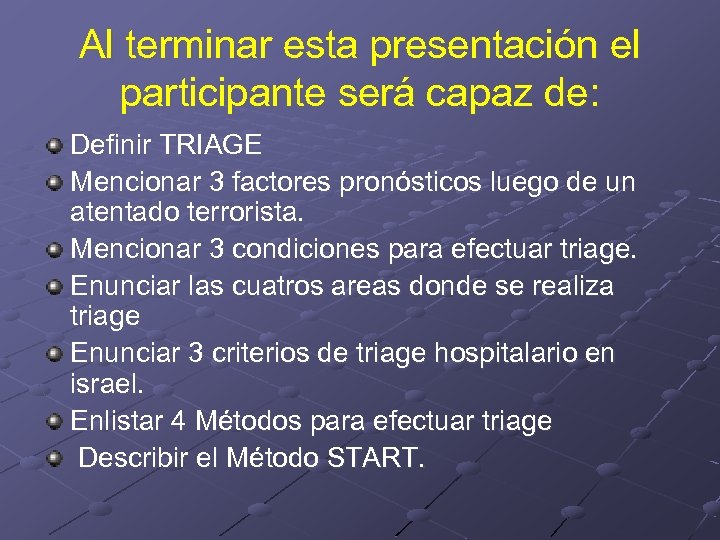 Al terminar esta presentación el participante será capaz de:

Definir TRIAGE

Mencionar 3 factores pronósticos luego de un atentado terrorista.

Mencionar 3 condiciones para efectuar triage.

Enunciar las cuatros areas donde se realiza triage

Enunciar 3 criterios de triage hospitalario en israel.

Enlistar 4 Métodos para efectuar triage

Describir el Método START.